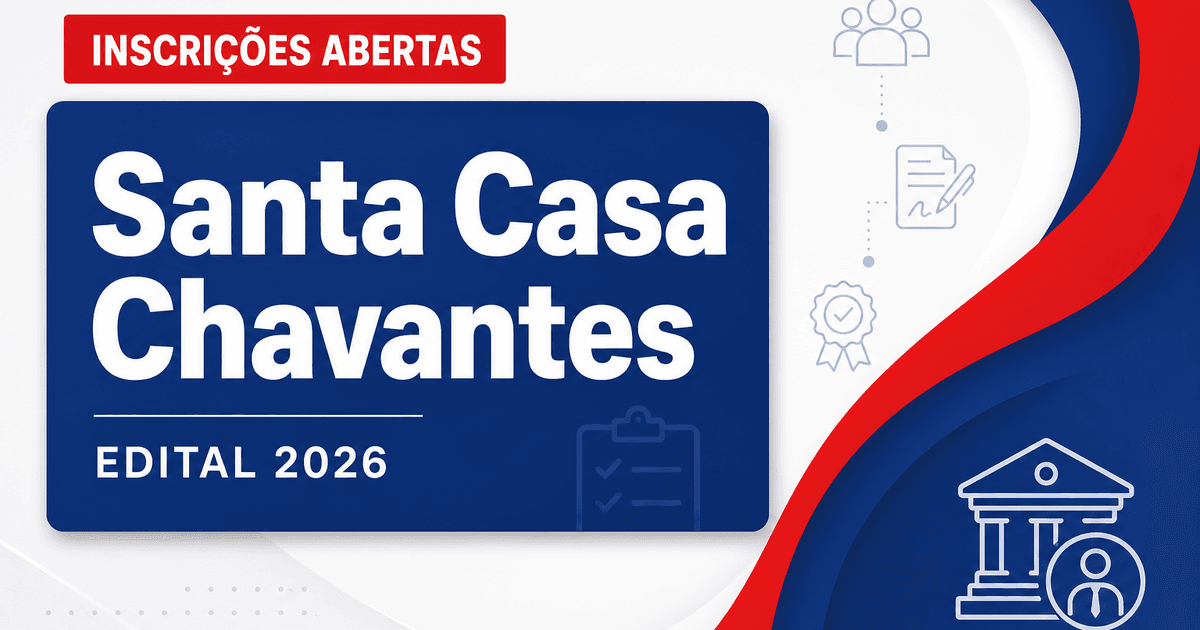 INSCRIÇÕES ABERTAS

Santa Casa Chavantes

EDITAL 2026